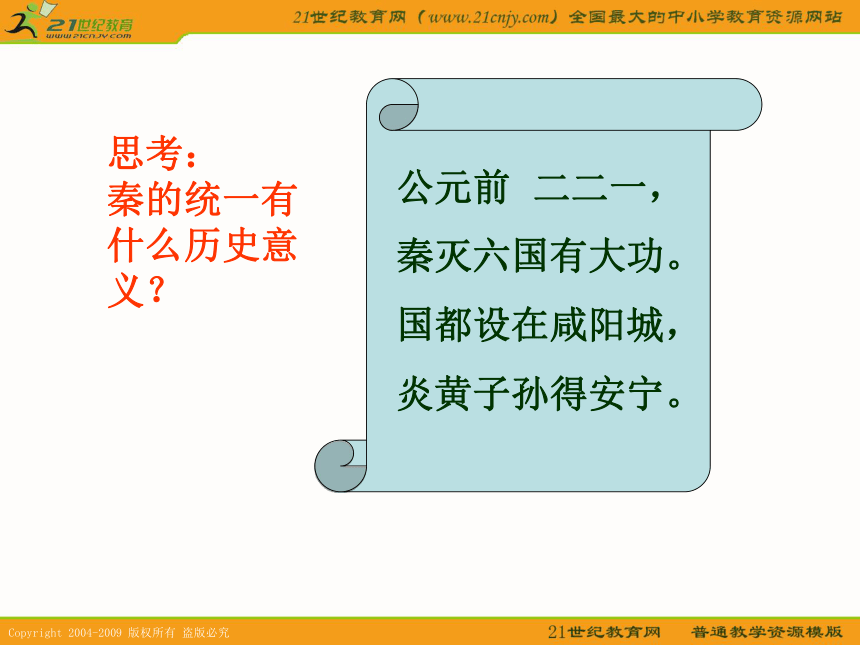 21世纪教育
www.21cnjy.com

21世纪教育网（www.21cnjy.com）全国最大的中小学教育资源网站

思考：
秦的统一有什么历史意义？

公元前 二二一，
秦灭六国有大功。
国都设在咸阳城，
炎黄子孙得安宁。

Copyright 2004-2009 版权所有 盗版必究

21世纪教育网 普通教学资源模版